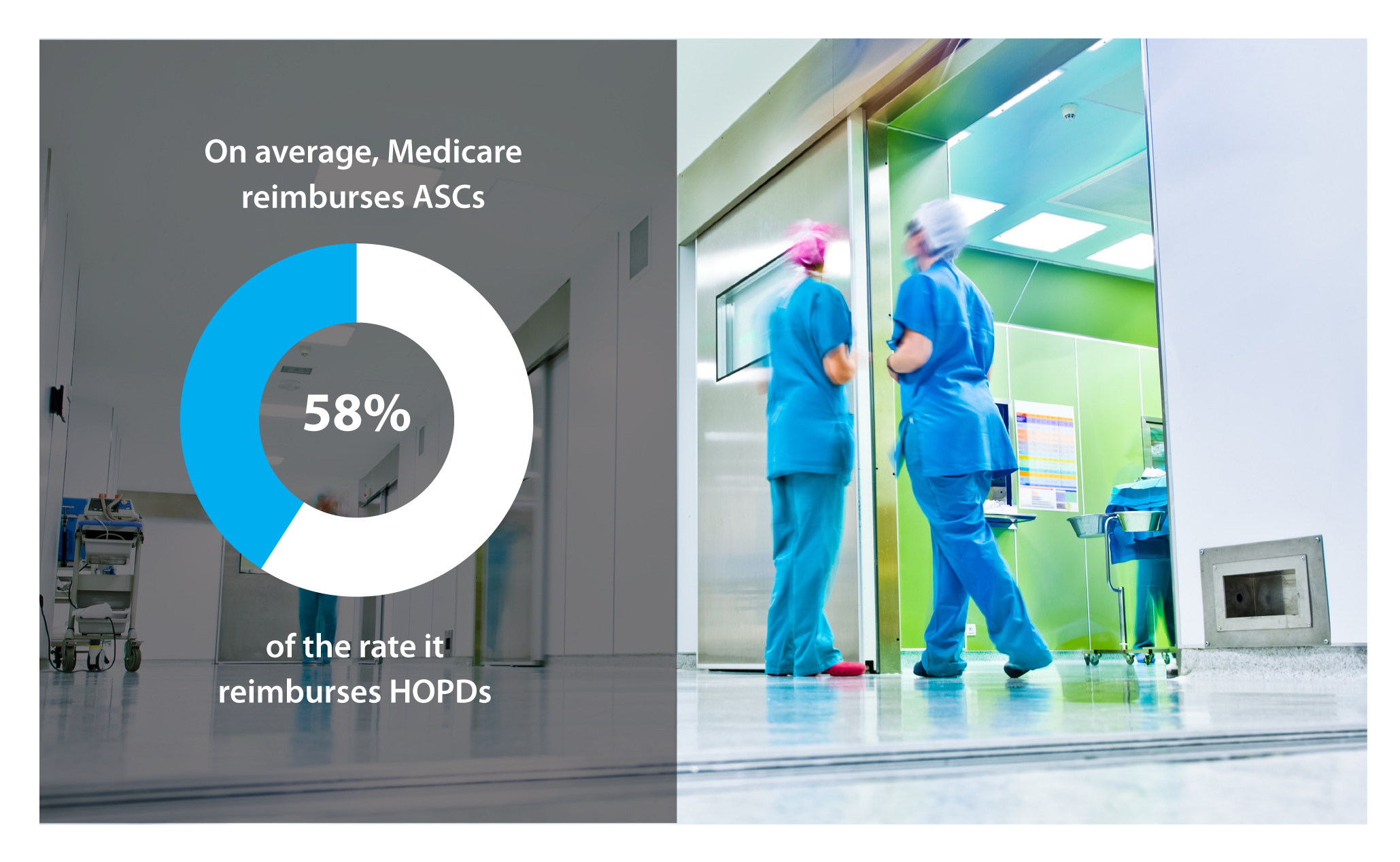 On average, Medicare reimburses ASCs

58%

of the rate it reimburses HOPDs